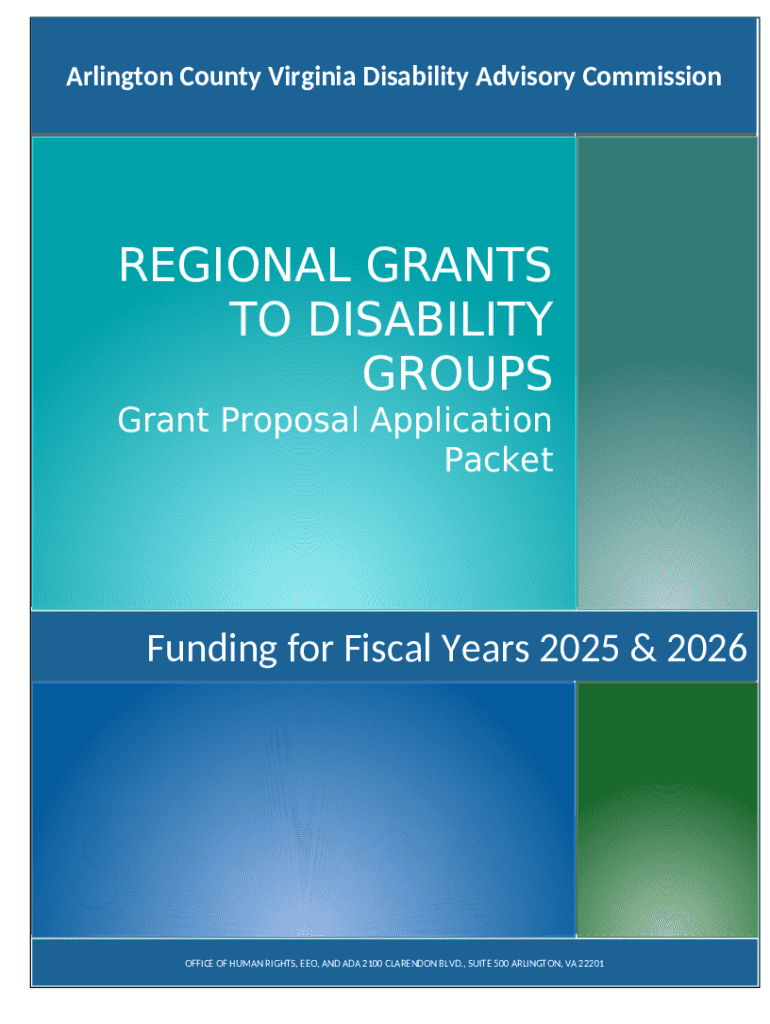 Arlington County Virginia Disability Advisory Commission

REGIONAL GRANTS TO DISABILITY GROUPS

Grant Proposal Application Packet

Funding for Fiscal Years 2025 & 2026

OFFICE OF HUMAN RIGHTS, EEO, AND ADA 2100 CLARENDON BLVD., SUITE 500 ARLINGTON, VA 22201